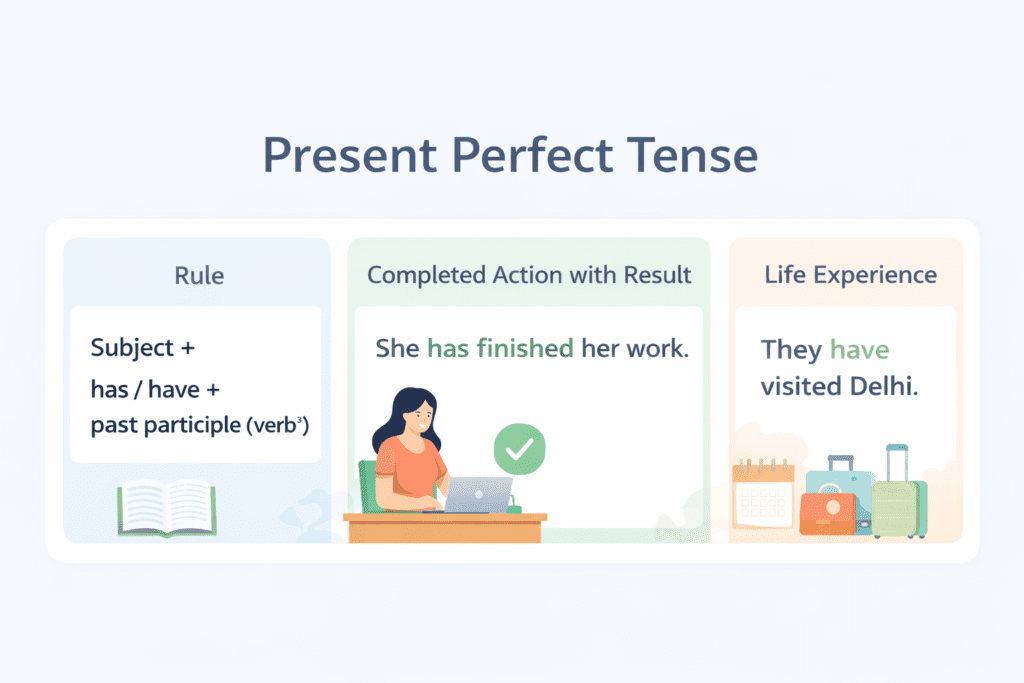 Present Perfect Tense

Rule

Subject + has / have + past participle (verb³)

Completed Action with Result

She has finished her work.

Life Experience

They have visited Delhi.